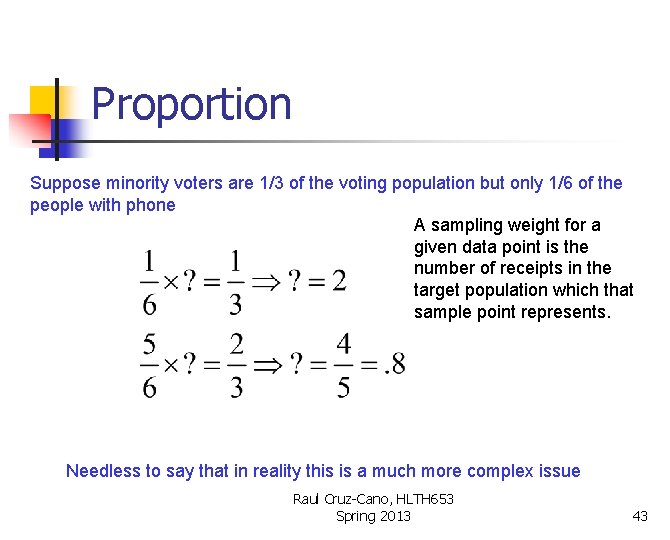 Proportion

Suppose minority voters are 1/3 of the voting population but only 1/6 of the people with phone

$\frac{1}{6} \times ? = \frac{1}{3} \Rightarrow ? = 2$

$\frac{5}{6} \times ? = \frac{2}{3} \Rightarrow ? = \frac{4}{5} = .8$

A sampling weight for a given data point is the number of receipts in the target population which that sample point represents.

Needless to say that in reality this is a much more complex issue

Raul Cruz-Cano, HLTH653
Spring 2013

43